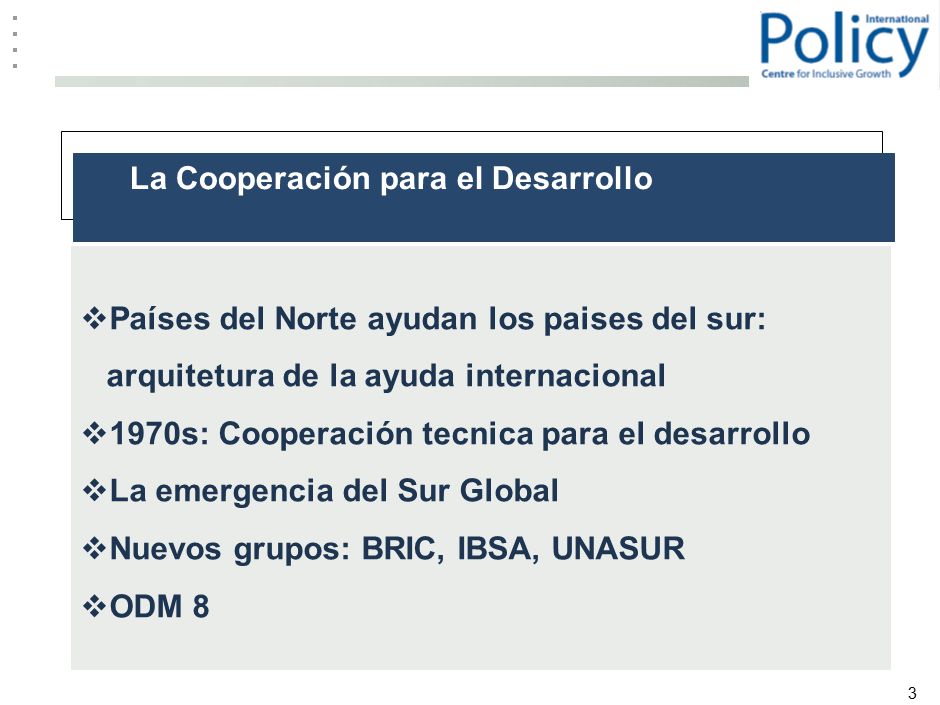 International
Policy
Centre for Inclusive Growth

La Cooperación para el Desarrollo

❖Países del Norte ayudan los paises del sur: arquitetura de la ayuda internacional
❖1970s: Cooperación tecnica para el desarrollo
❖La emergencia del Sur Global
❖Nuevos grupos: BRIC, IBSA, UNASUR
❖ODM 8

3